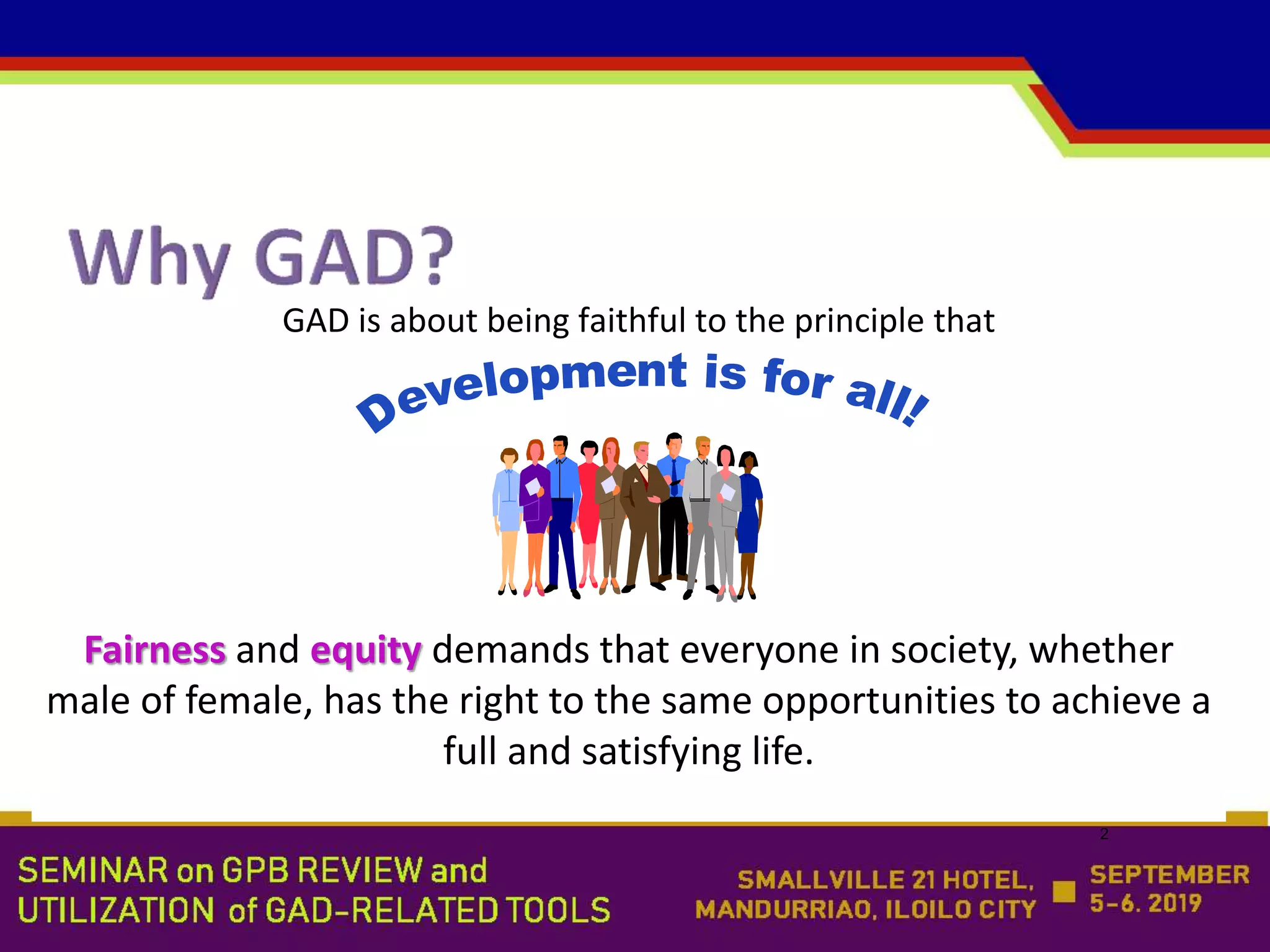 Why GAD?

GAD is about being faithful to the principle that

Development is for all!

Fairness and equity demands that everyone in society, whether male of female, has the right to the same opportunities to achieve a full and satisfying life.

2

SEMINAR on GPB REVIEW and UTILIZATION of GAD-RELATED TOOLS

SMALLVILLE 21 HOTEL, MANDURRIAO, ILOILO CITY

SEPTEMBER 5-6, 2019